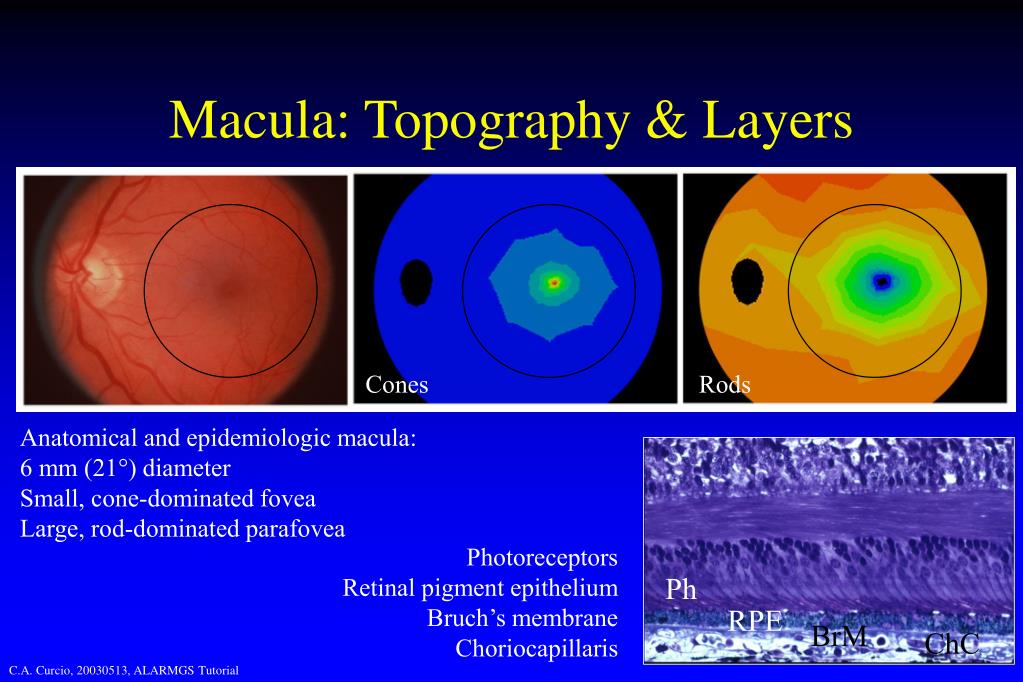 Macula: Topography & Layers

Cones

Rods

Anatomical and epidemiologic macula:
6 mm (21°) diameter
Small, cone-dominated fovea
Large, rod-dominated parafovea

Photoreceptors
Retinal pigment epithelium
Bruch's membrane
Choriocapillaris

Ph
RPE
BrM
ChC

C.A. Curcio, 20030513, ALARMGS Tutorial